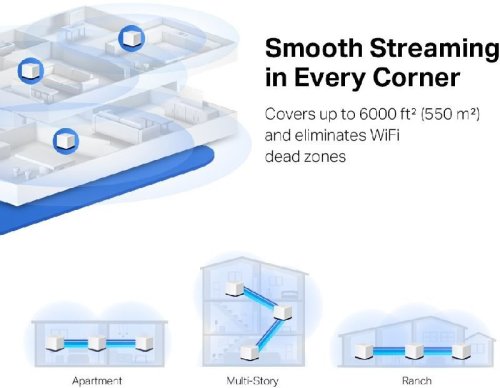 Smooth Streaming in Every Corner

Covers up to 6000 ft² (550 m²) and eliminates WiFi dead zones

Apartment

Multi-Story

Ranch